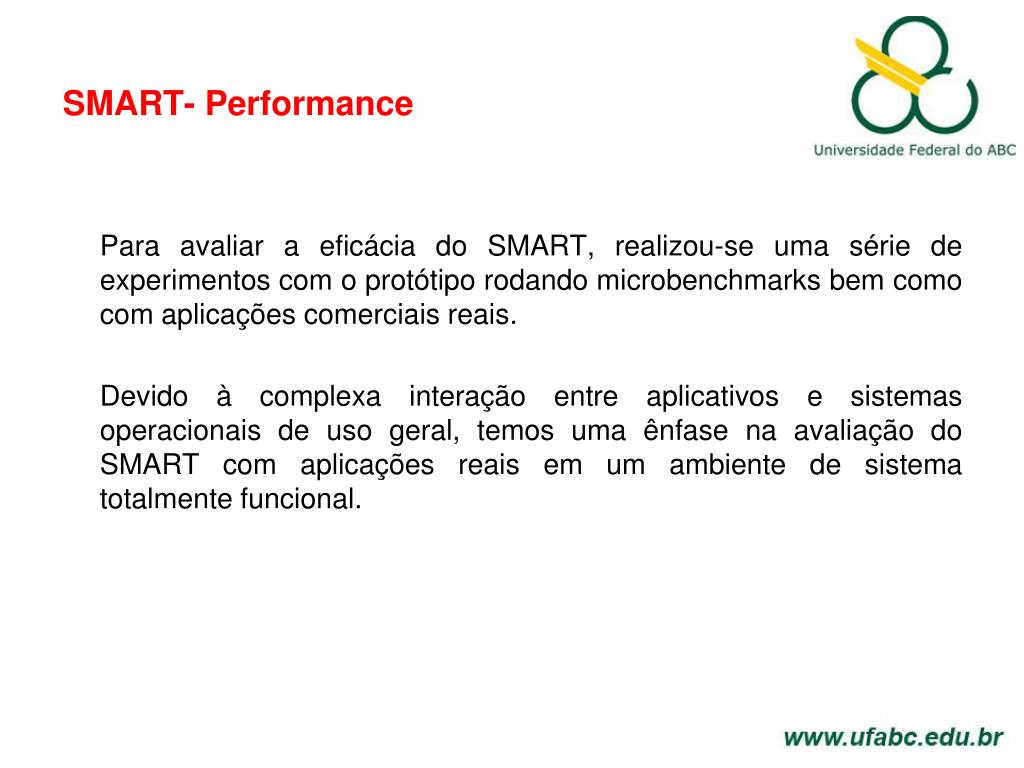 SMART- Performance

Universidade Federal do ABC

Para avaliar a eficácia do SMART, realizou-se uma série de experimentos com o protótipo rodando microbenchmarks bem como com aplicações comerciais reais.

Devido à complexa interação entre aplicativos e sistemas operacionais de uso geral, temos uma ênfase na avaliação do SMART com aplicações reais em um ambiente de sistema totalmente funcional.

www.ufabc.edu.br